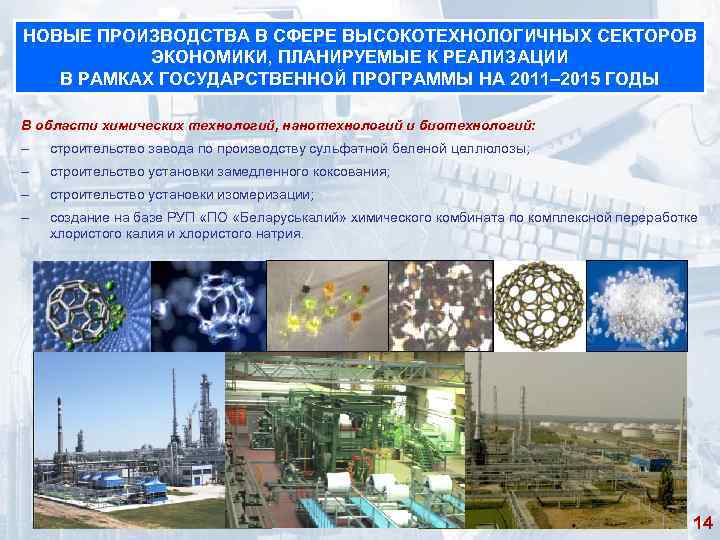 НОВЫЕ ПРОИЗВОДСТВА В СФЕРЕ ВЫСОКОТЕХНОЛОГИЧНЫХ СЕКТОРОВ ЭКОНОМИКИ, ПЛАНИРУЕМЫЕ К РЕАЛИЗАЦИИ В РАМКАХ ГОСУДАРСТВЕННОЙ ПРОГРАММЫ НА 2011–2015 ГОДЫ

В области химических технологий, нанотехнологий и биотехнологий:

– строительство завода по производству сульфатной беленой целлюлозы;

– строительство установки замедленного коксования;

– строительство установки изомеризации;

– создание на базе РУП «ПО «Беларуськалий» химического комбината по комплексной переработке хлористого калия и хлористого натрия.

14